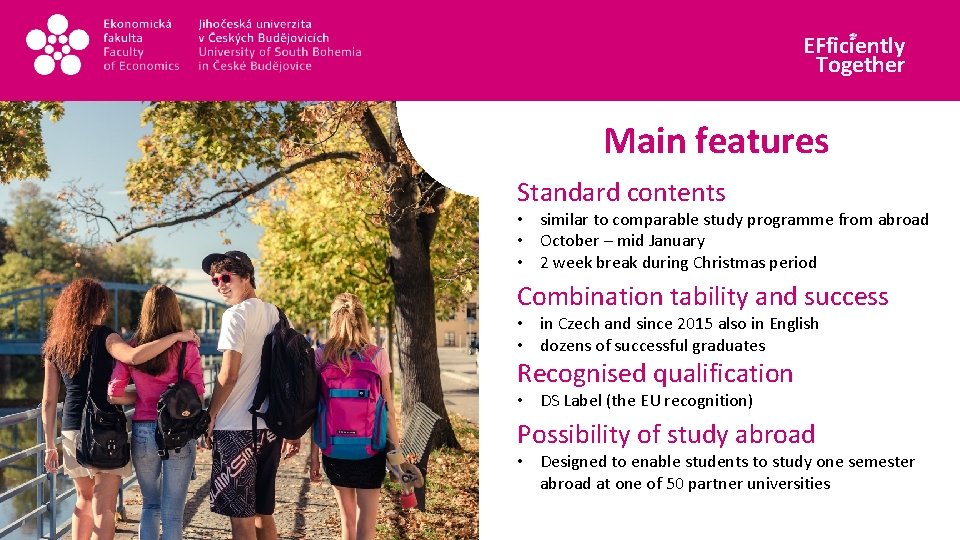 Ekonomická fakulta Faculty of Economics

Jihočeská univerzita v Českých Budějovicích University of South Bohemia in České Budějovice

EFficiently Together

Main features

Standard contents

• similar to comparable study programme from abroad
• October – mid January
• 2 week break during Christmas period

Combination tability and success

• in Czech and since 2015 also in English
• dozens of successful graduates

Recognised qualification

• DS Label (the EU recognition)

Possibility of study abroad

• Designed to enable students to study one semester abroad at one of 50 partner universities